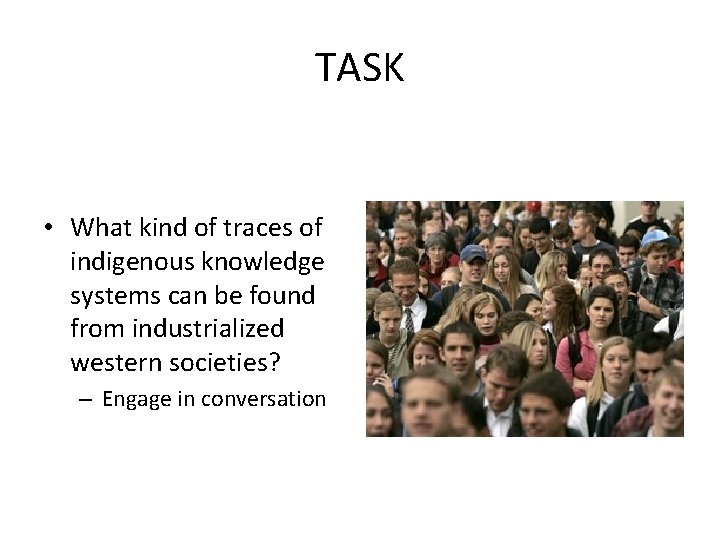 TASK

• What kind of traces of indigenous knowledge systems can be found from industrialized western societies?
– Engage in conversation